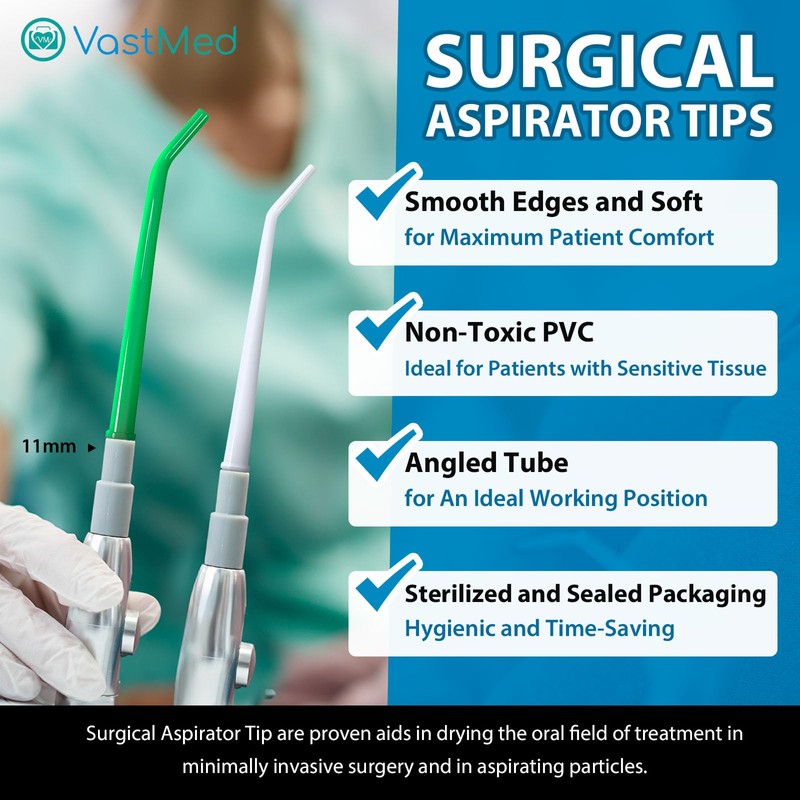 VM VastMed

SURGICAL ASPIRATOR TIPS

Smooth Edges and Soft
for Maximum Patient Comfort

Non-Toxic PVC
Ideal for Patients with Sensitive Tissue

Angled Tube
for An Ideal Working Position

Sterilized and Sealed Packaging
Hygienic and Time-Saving

11mm

Surgical Aspirator Tip are proven aids in drying the oral field of treatment in minimally invasive surgery and in aspirating particles.